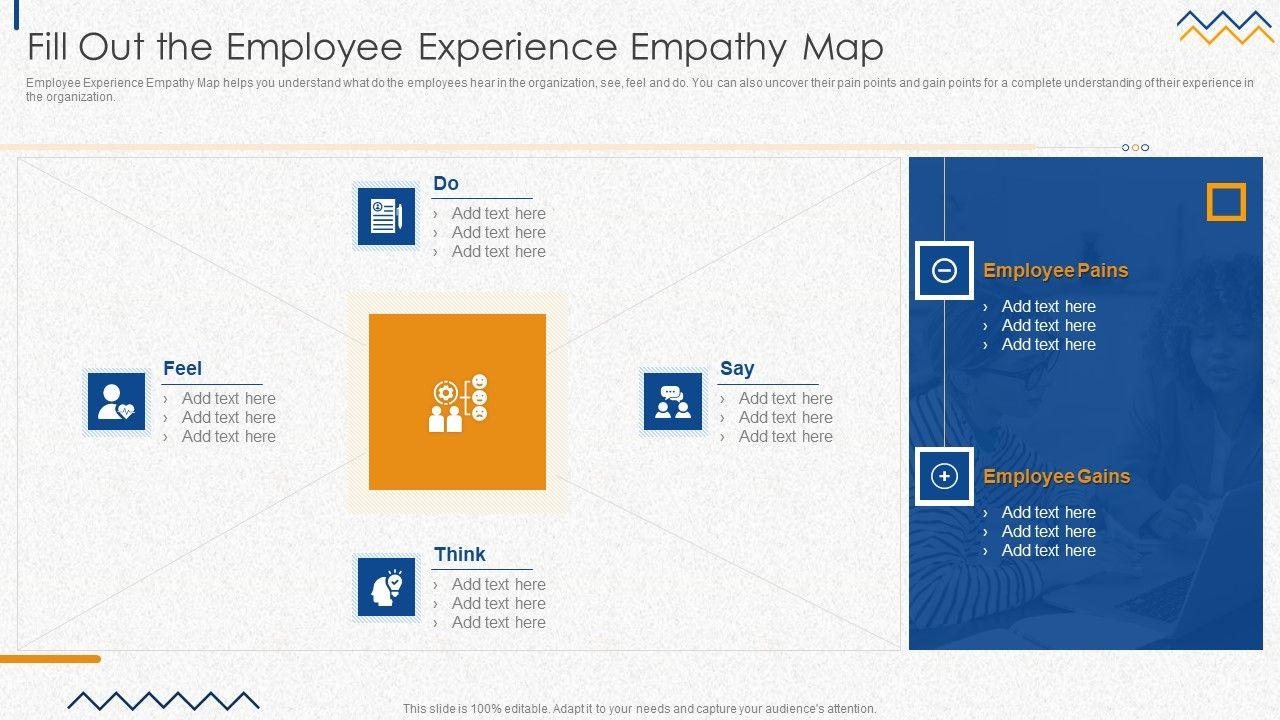 Fill Out the Employee Experience Empathy Map

Employee Experience Empathy Map helps you understand what do the employees hear in the organization, see, feel and do. You can also uncover their pain points and gain points for a complete understanding of their experience in the organization.

Do
› Add text here
› Add text here
› Add text here

Feel
› Add text here
› Add text here
› Add text here

Say
› Add text here
› Add text here
› Add text here

Think
› Add text here
› Add text here
› Add text here

Employee Pains
› Add text here
› Add text here
› Add text here

Employee Gains
› Add text here
› Add text here
› Add text here

This slide is 100% editable. Adapt it to your needs and capture your audience's attention.